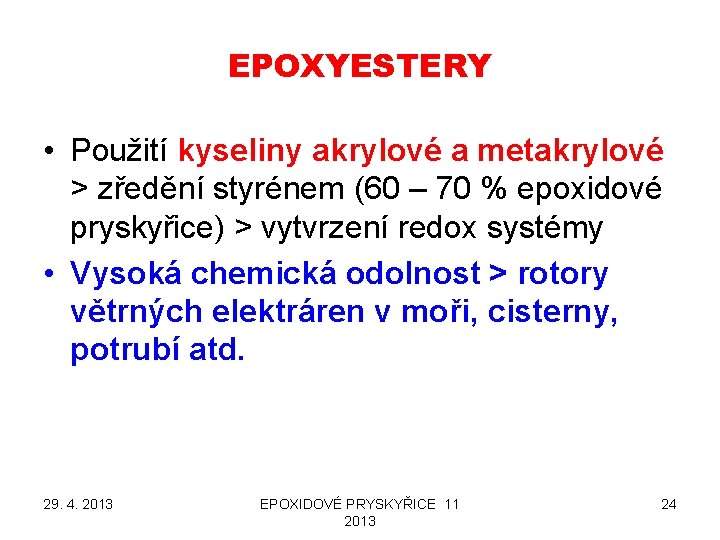 EPOXYESTERY

• Použití kyseliny akrylové a metakrylové > zředění styrénem (60 – 70 % epoxidové pryskyřice) > vytvrzení redox systémy

• Vysoká chemická odolnost > rotory větrných elektráren v moři, cisterny, potrubí atd.

29. 4. 2013

EPOXIDOVÉ PRYSKYŘICE 11 2013

24